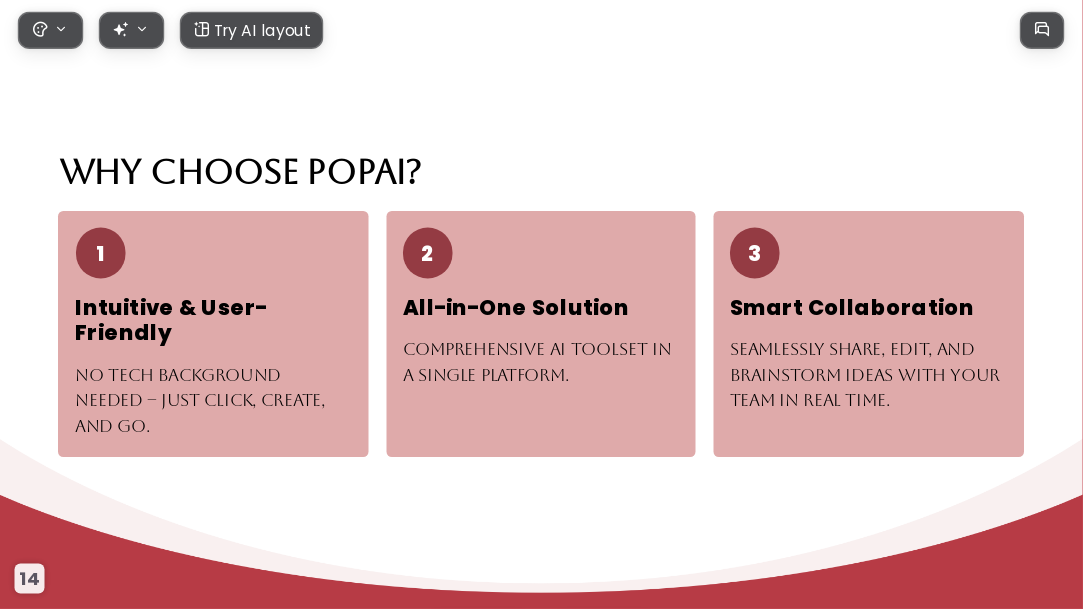 Try AI layout

WHY CHOOSE POPAI?

1

Intuitive & User-Friendly

NO TECH BACKGROUND NEEDED – JUST CLICK, CREATE, AND GO.

2

All-in-One Solution

COMPREHENSIVE AI TOOLSET IN A SINGLE PLATFORM.

3

Smart Collaboration

SEAMLESSLY SHARE, EDIT, AND BRAINSTORM IDEAS WITH YOUR TEAM IN REAL TIME.

14